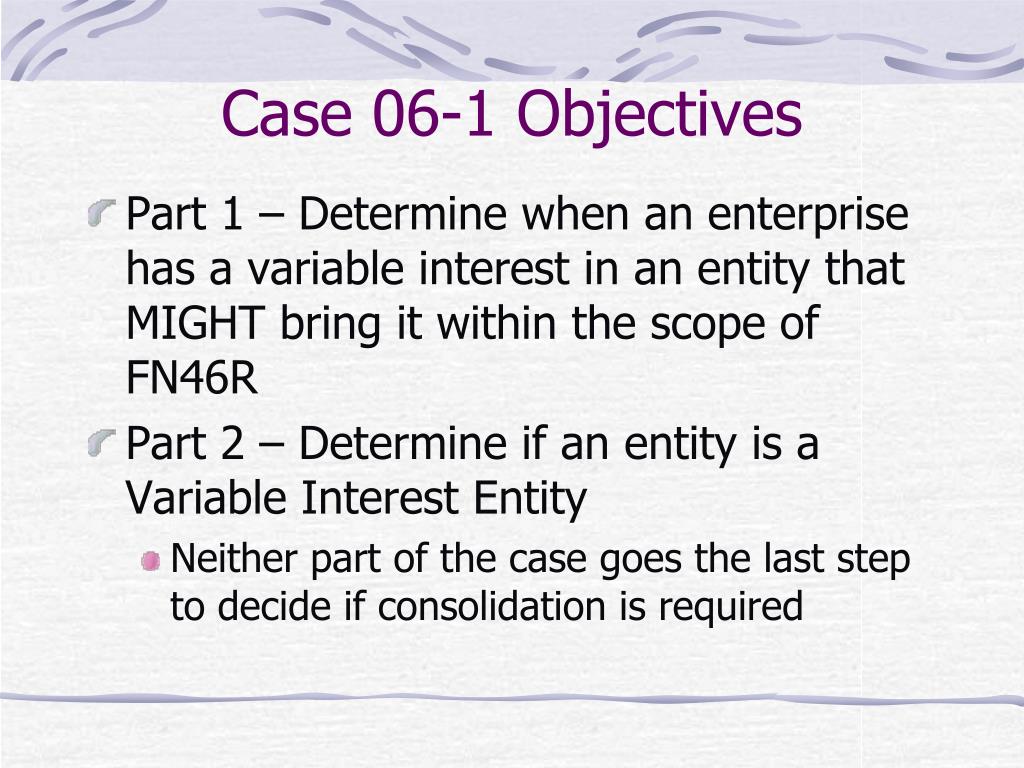 Case 06-1 Objectives

Part 1 – Determine when an enterprise has a variable interest in an entity that MIGHT bring it within the scope of FN46R

Part 2 – Determine if an entity is a Variable Interest Entity

Neither part of the case goes the last step to decide if consolidation is required